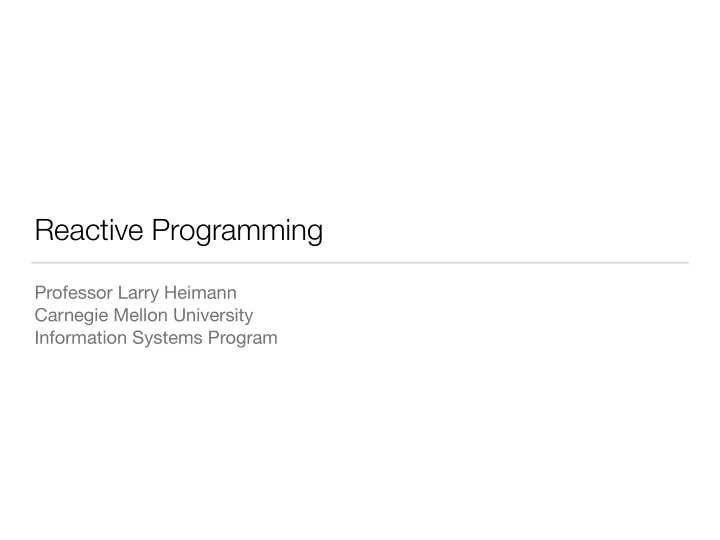 Reactive Programming

Professor Larry Heimann
Carnegie Mellon University
Information Systems Program